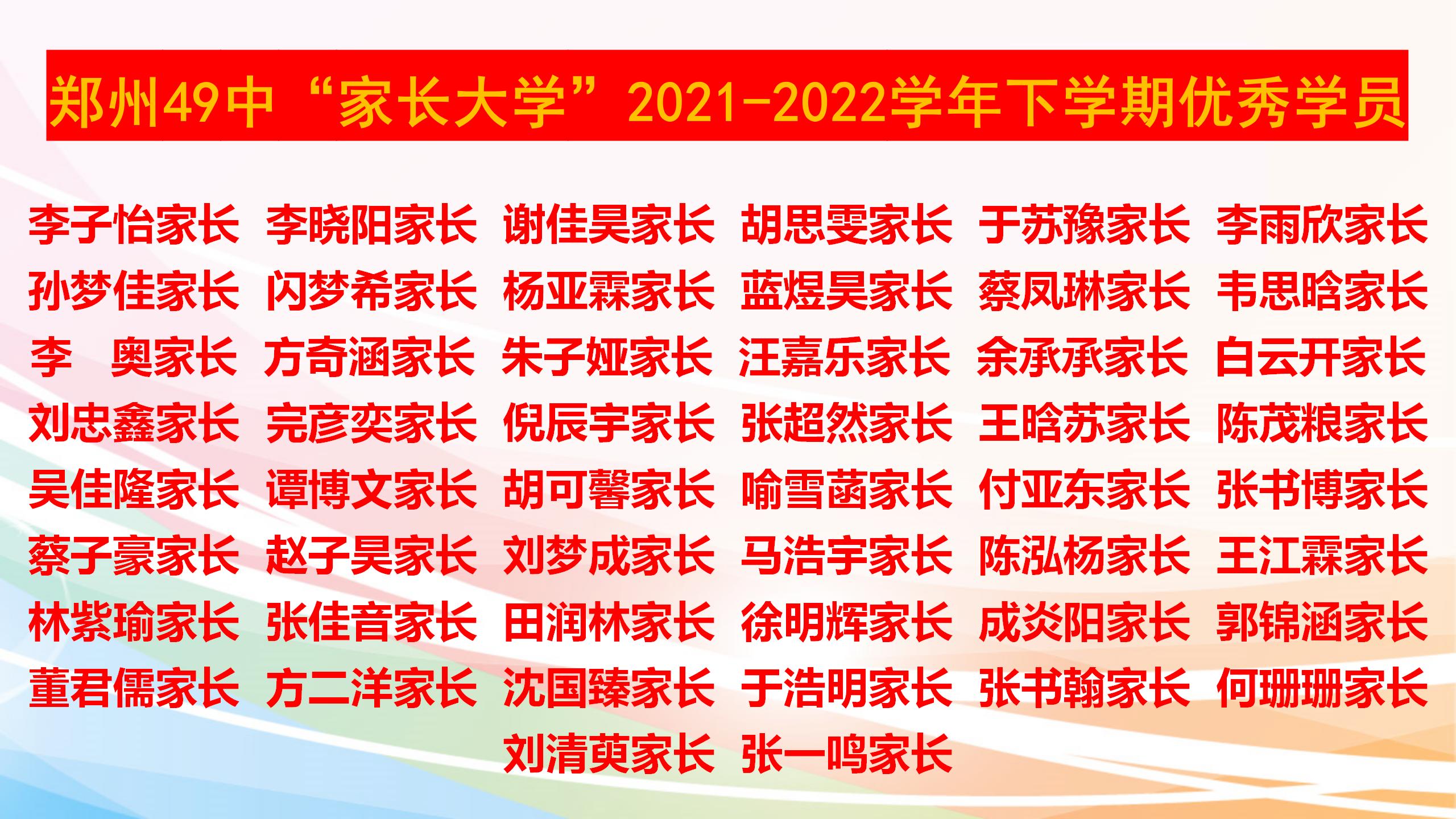 郑州49中“家长大学”2021-2022学年下学期优秀学员

李子怡家长 李晓阳家长 谢佳昊家长 胡思雯家长 于苏豫家长 李雨欣家长
孙梦佳家长 闪梦希家长 杨亚霖家长 蓝煜昊家长 蔡凤琳家长 韦思晗家长
李 奥家长 方奇涵家长 朱子娅家长 汪嘉乐家长 余承承家长 白云开家长
刘忠鑫家长 完彦奕家长 倪辰宇家长 张超然家长 王晗苏家长 陈茂粮家长
吴佳隆家长 谭博文家长 胡可馨家长 喻雪菡家长 付亚东家长 张书博家长
蔡子豪家长 赵子昊家长 刘梦成家长 马浩宇家长 陈泓杨家长 王江霖家长
林紫瑜家长 张佳音家长 田润林家长 徐明辉家长 成炎阳家长 郭锦涵家长
董君儒家长 方二洋家长 沈国臻家长 于浩明家长 张书翰家长 何珊珊家长
刘清萸家长 张一鸣家长